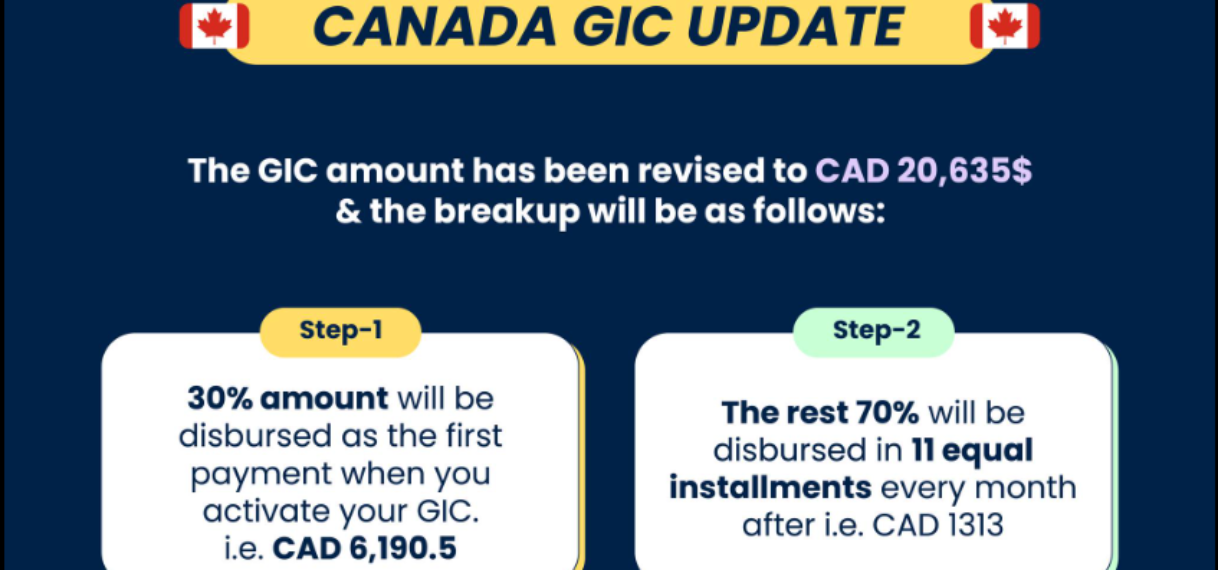 CANADA GIC UPDATE

The GIC amount has been revised to CAD 20,635$ & the breakup will be as follows:

Step-1

30% amount will be disbursed as the first payment when you activate your GIC. i.e. CAD 6,190.5

Step-2

The rest 70% will be disbursed in 11 equal installments every month after i.e. CAD 1313